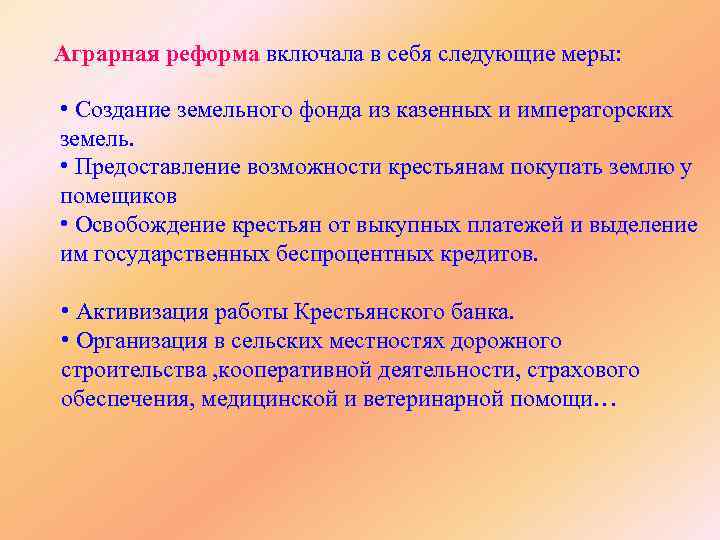 Аграрная реформа включала в себя следующие меры:

• Создание земельного фонда из казенных и императорских земель.
• Предоставление возможности крестьянам покупать землю у помещиков
• Освобождение крестьян от выкупных платежей и выделение им государственных беспроцентных кредитов.

• Активизация работы Крестьянского банка.
• Организация в сельских местностях дорожного строительства ,кооперативной деятельности, страхового обеспечения, медицинской и ветеринарной помощи…